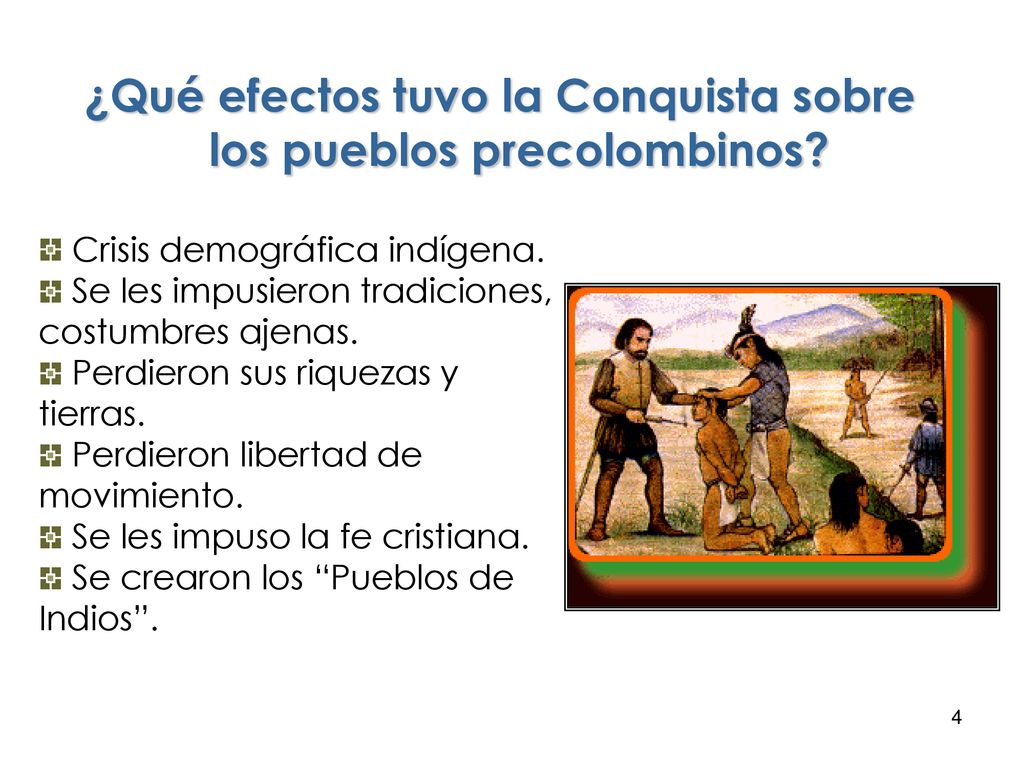 ¿Qué efectos tuvo la Conquista sobre los pueblos precolombinos?

Crisis demográfica indígena.
Se les impusieron tradiciones, costumbres ajenas.
Perdieron sus riquezas y tierras.
Perdieron libertad de movimiento.
Se les impuso la fe cristiana.
Se crearon los “Pueblos de Indios”.

4